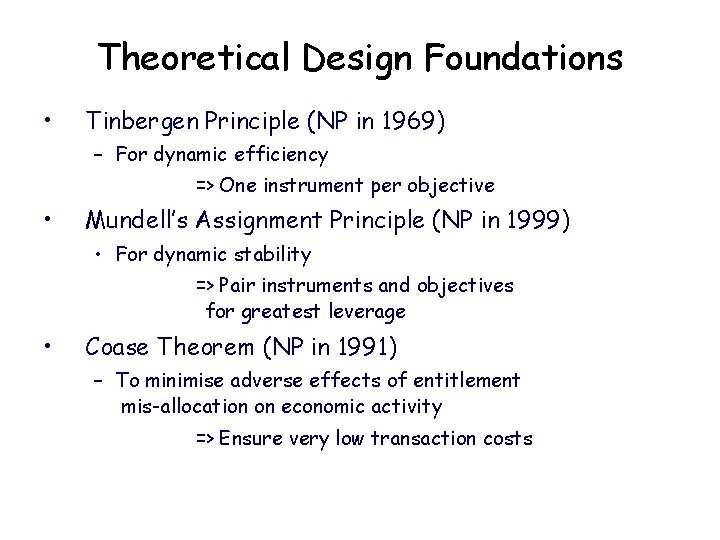 Theoretical Design Foundations

• Tinbergen Principle (NP in 1969)
  – For dynamic efficiency
    => One instrument per objective

• Mundell's Assignment Principle (NP in 1999)
  • For dynamic stability
    => Pair instruments and objectives for greatest leverage

• Coase Theorem (NP in 1991)
  – To minimise adverse effects of entitlement mis-allocation on economic activity
    => Ensure very low transaction costs